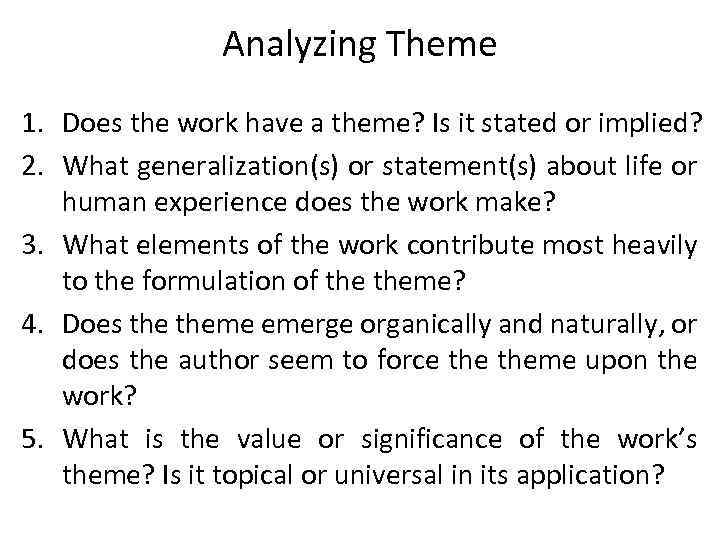 Analyzing Theme

1. Does the work have a theme? Is it stated or implied?
2. What generalization(s) or statement(s) about life or human experience does the work make?
3. What elements of the work contribute most heavily to the formulation of the theme?
4. Does the theme emerge organically and naturally, or does the author seem to force the theme upon the work?
5. What is the value or significance of the work's theme? Is it topical or universal in its application?